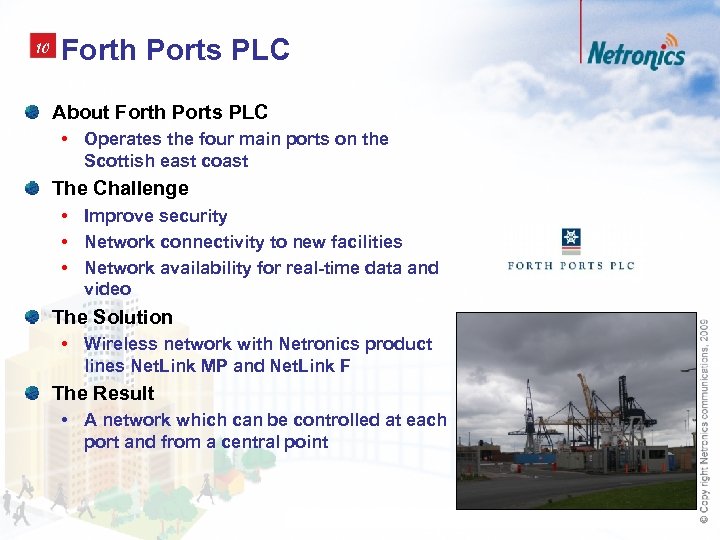 10 Forth Ports PLC

Netronics

About Forth Ports PLC
• Operates the four main ports on the Scottish east coast

The Challenge
• Improve security
• Network connectivity to new facilities
• Network availability for real-time data and video

The Solution
• Wireless network with Netronics product lines NetLink MP and NetLink F

The Result
• A network which can be controlled at each port and from a central point

FORTH PORTS PLC

© Copy right Netronics communications, 2009